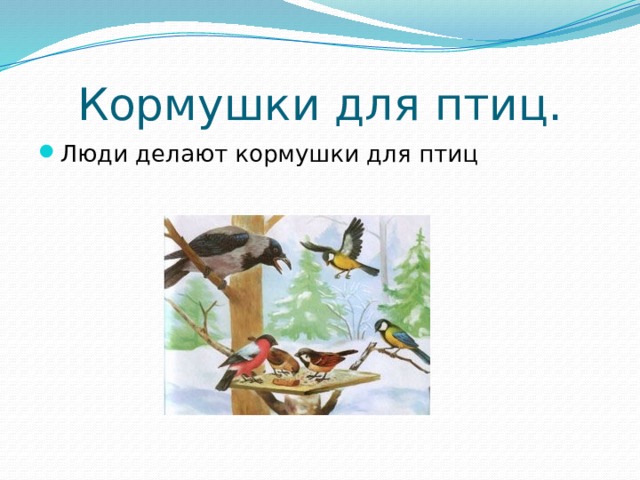 Кормушки для птиц.

Люди делают кормушки для птиц